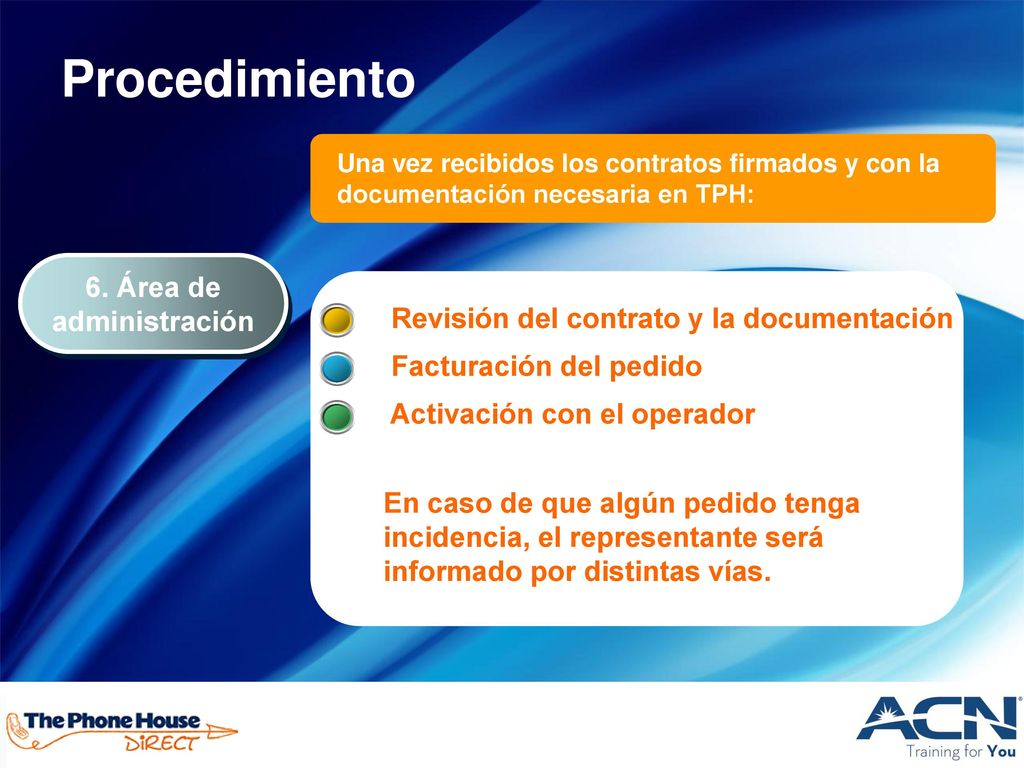 Procedimiento

Una vez recibidos los contratos firmados y con la documentación necesaria en TPH:

6. Área de administración

Revisión del contrato y la documentación

Facturación del pedido

Activación con el operador

En caso de que algún pedido tenga incidencia, el representante será informado por distintas vías.

The Phone House DIRECT

ACN

Training for You